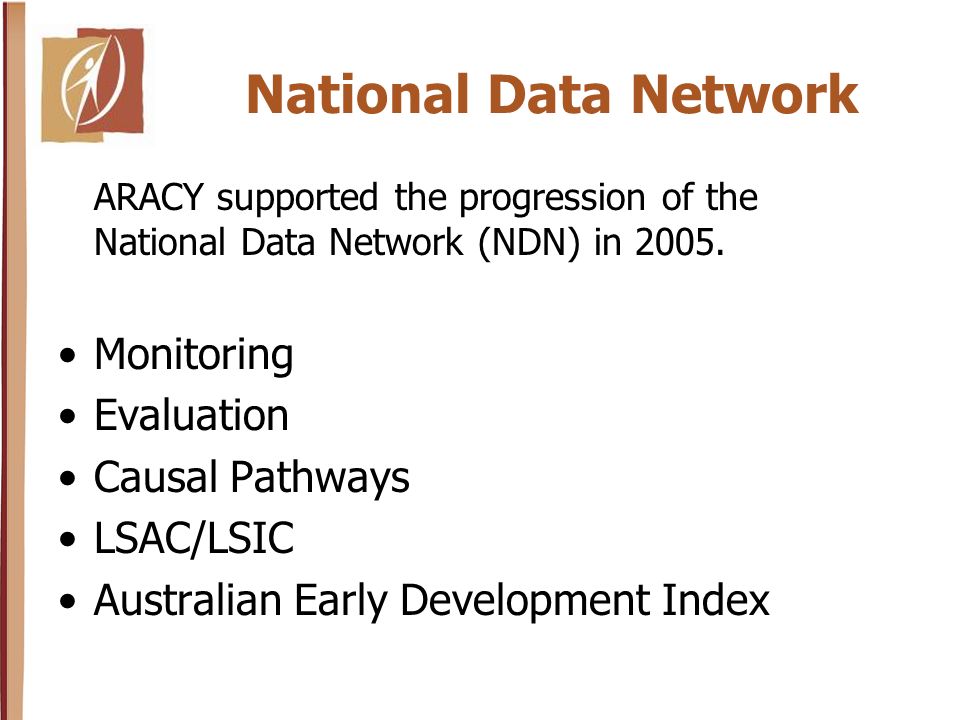 National Data Network

ARACY supported the progression of the National Data Network (NDN) in 2005.

• Monitoring
• Evaluation
• Causal Pathways
• LSAC/LSIC
• Australian Early Development Index